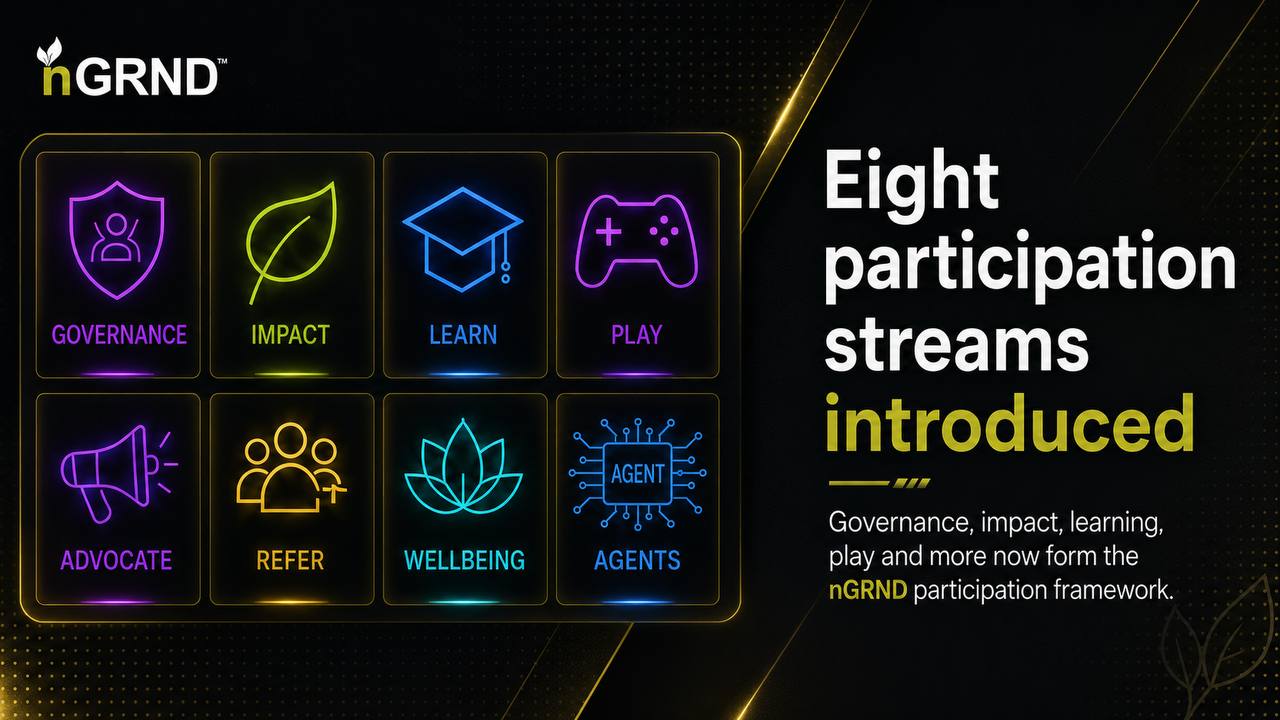 nGRND™

GOVERNANCE
IMPACT
LEARN
PLAY
ADVOCATE
REFER
WELLBEING
AGENT
AGENTS

Eight participation streams introduced

Governance, impact, learning, play and more now form the nGRND participation framework.